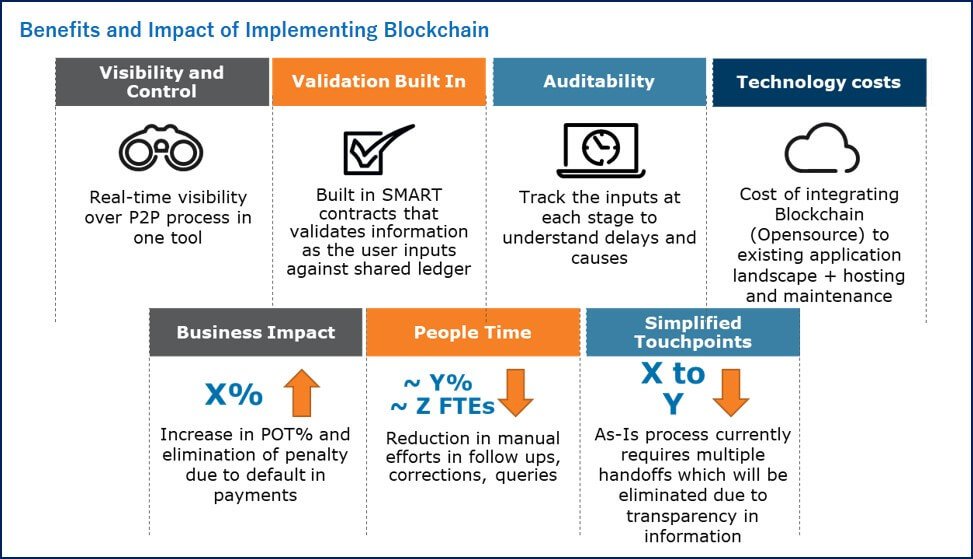 Benefits and Impact of Implementing Blockchain

Visibility and Control

Real-time visibility over P2P process in one tool

Validation Built In

Built in SMART contracts that validates information as the user inputs against shared ledger

Auditability

Track the inputs at each stage to understand delays and causes

Technology costs

Cost of integrating Blockchain (Opensource) to existing application landscape + hosting and maintenance

Business Impact

X%

Increase in POT% and elimination of penalty due to default in payments

People Time

~ Y%
~ Z FTEs

Reduction in manual efforts in follow ups, corrections, queries

Simplified Touchpoints

X to Y

As-Is process currently requires multiple handoffs which will be eliminated due to transparency in information